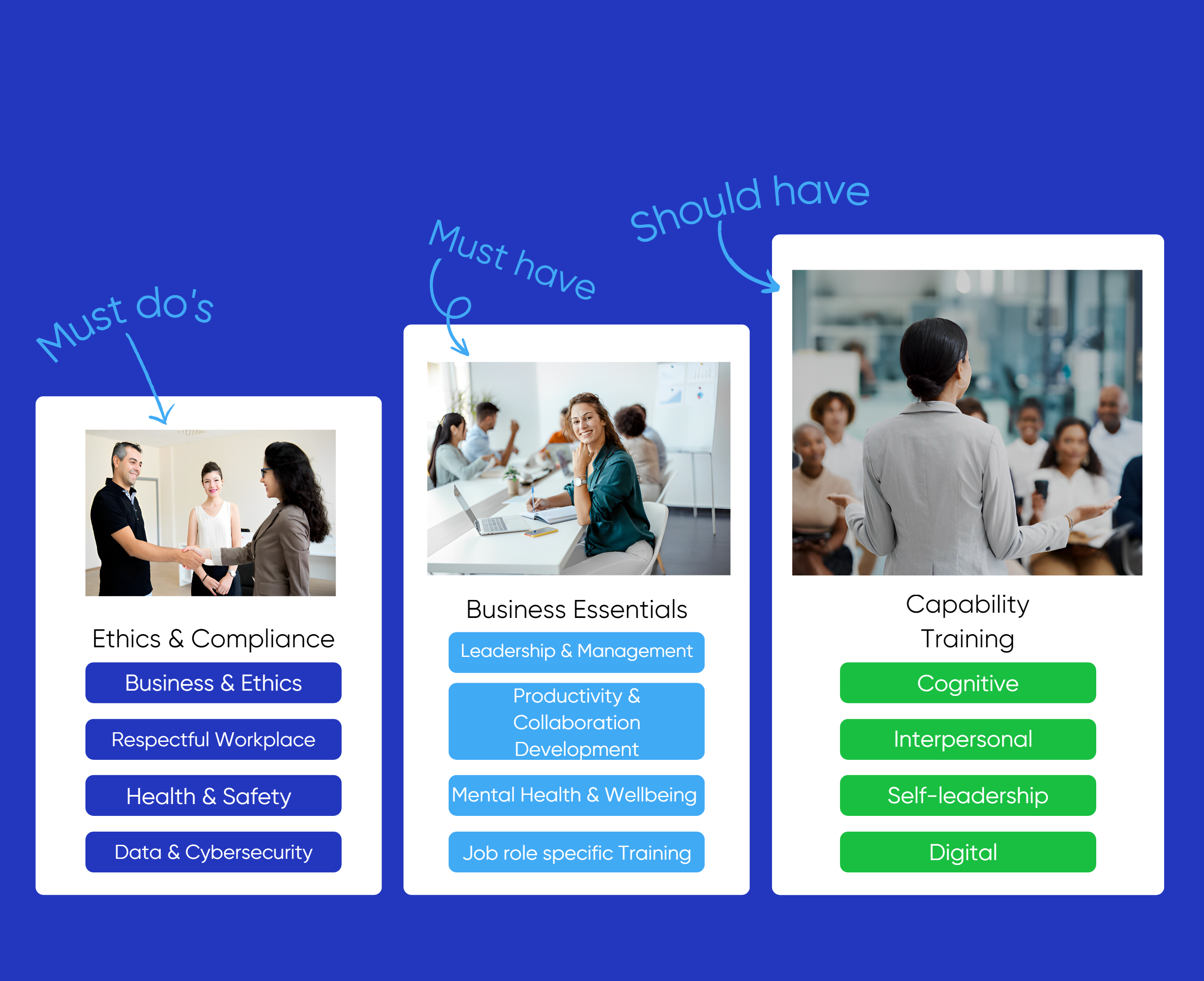 Must do's

Ethics & Compliance

Business & Ethics

Respectful Workplace

Health & Safety

Data & Cybersecurity

Must have

Business Essentials

Leadership & Management

Productivity & Collaboration Development

Mental Health & Wellbeing

Job role specific Training

Should have

Capability Training

Cognitive

Interpersonal

Self-leadership

Digital